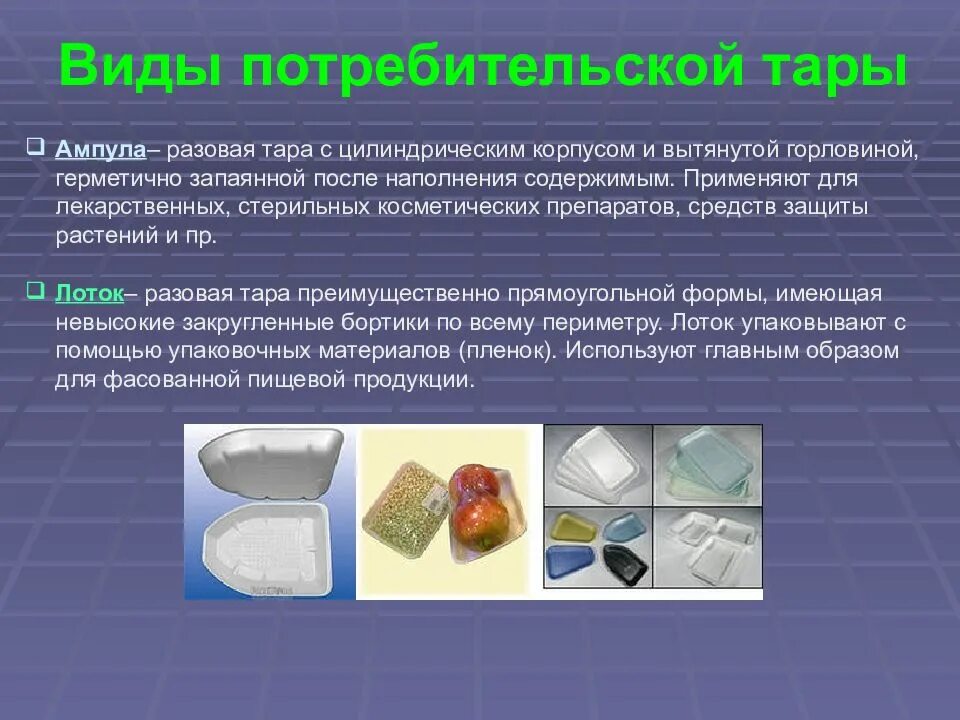 Виды потребительской тары

❑ Ампула– разовая тара с цилиндрическим корпусом и вытянутой горловиной, герметично запаянной после наполнения содержимым. Применяют для лекарственных, стерильных косметических препаратов, средств защиты растений и пр.

❑ Лоток– разовая тара преимущественно прямоугольной формы, имеющая невысокие закругленные бортики по всему периметру. Лоток упаковывают с помощью упаковочных материалов (пленок). Используют главным образом для фасованной пищевой продукции.